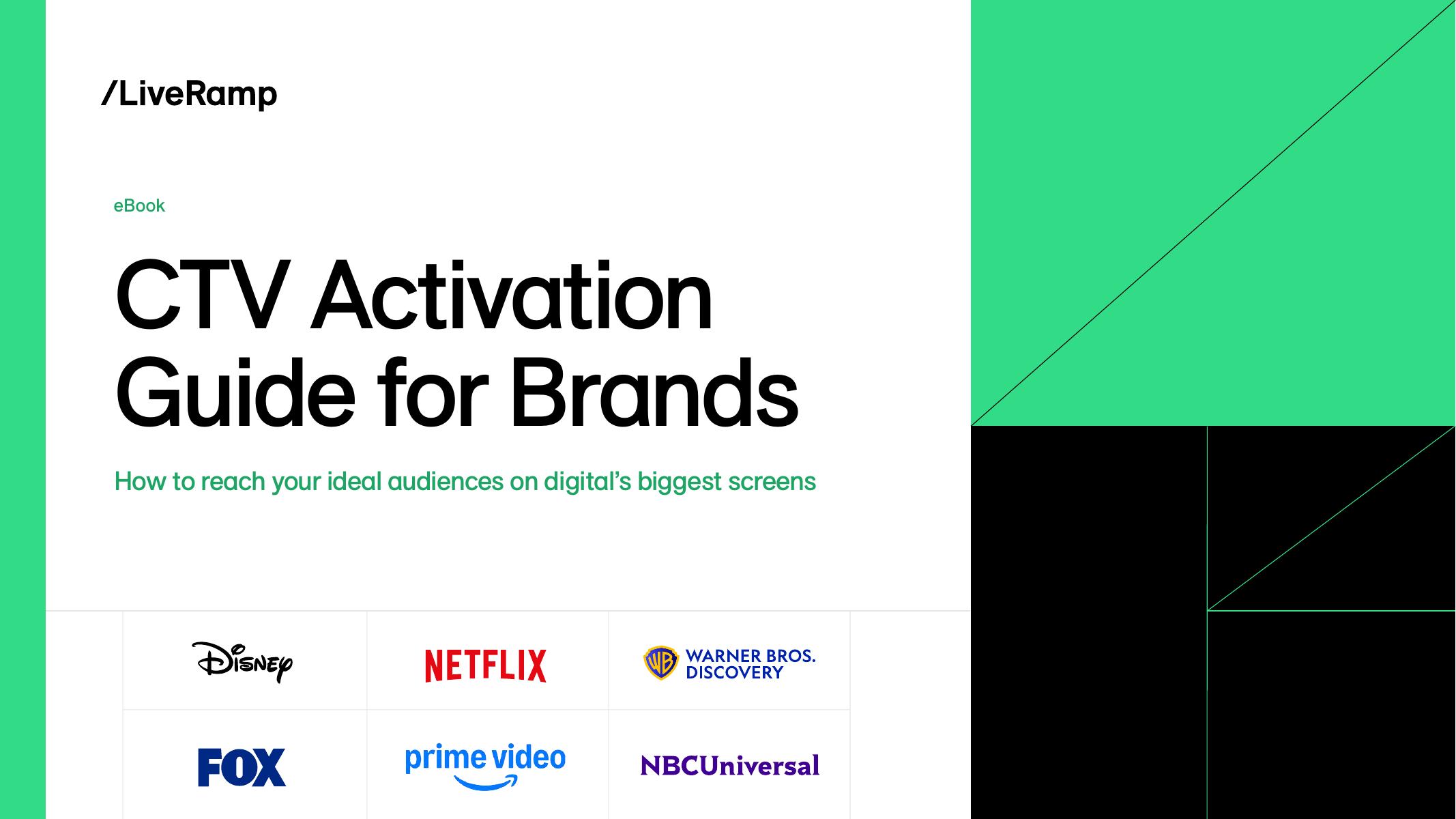 /LiveRamp

eBook

CTV Activation Guide for Brands

How to reach your ideal audiences on digital's biggest screens

Disney

NETFLIX

WB WARNER BROS. DISCOVERY

FOX

prime video

NBCUniversal